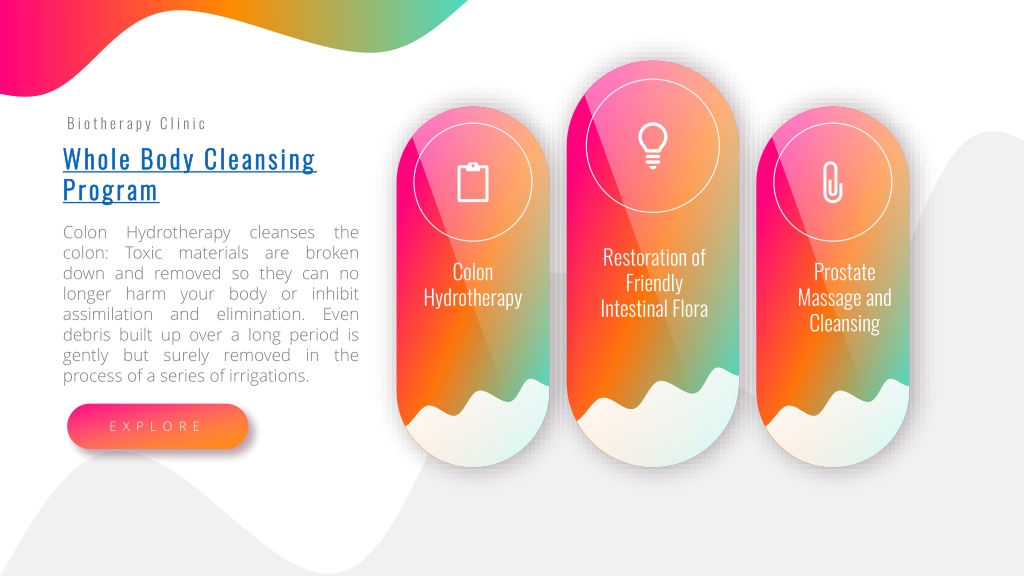 Biotherapy Clinic

Whole Body Cleansing Program

Colon Hydrotherapy cleanses the colon: Toxic materials are broken down and removed so they can no longer harm your body or inhibit assimilation and elimination. Even debris built up over a long period is gently but surely removed in the process of a series of irrigations.

EXPLORE

Colon Hydrotherapy

Restoration of Friendly Intestinal Flora

Prostate Massage and Cleansing